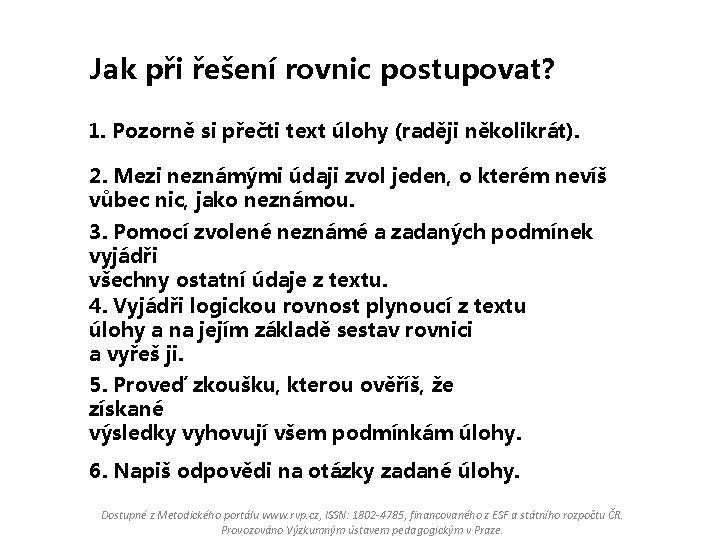 Jak při řešení rovnic postupovat?

1. Pozorně si přečti text úlohy (raději několikrát).

2. Mezi neznámými údaji zvol jeden, o kterém nevíš vůbec nic, jako neznámou.

3. Pomocí zvolené neznámé a zadaných podmínek vyjádři všechny ostatní údaje z textu.

4. Vyjádři logickou rovnost plynoucí z textu úlohy a na jejím základě sestav rovnici a vyřeš ji.

5. Proveď zkoušku, kterou ověříš, že získané výsledky vyhovují všem podmínkám úlohy.

6. Napiš odpovědi na otázky zadané úlohy.

Dostupné z Metodického portálu www.rvp.cz, ISSN: 1802-4785, financovaného z ESF a státního rozpočtu ČR. Provozováno Výzkumným ústavem pedagogickým v Praze.